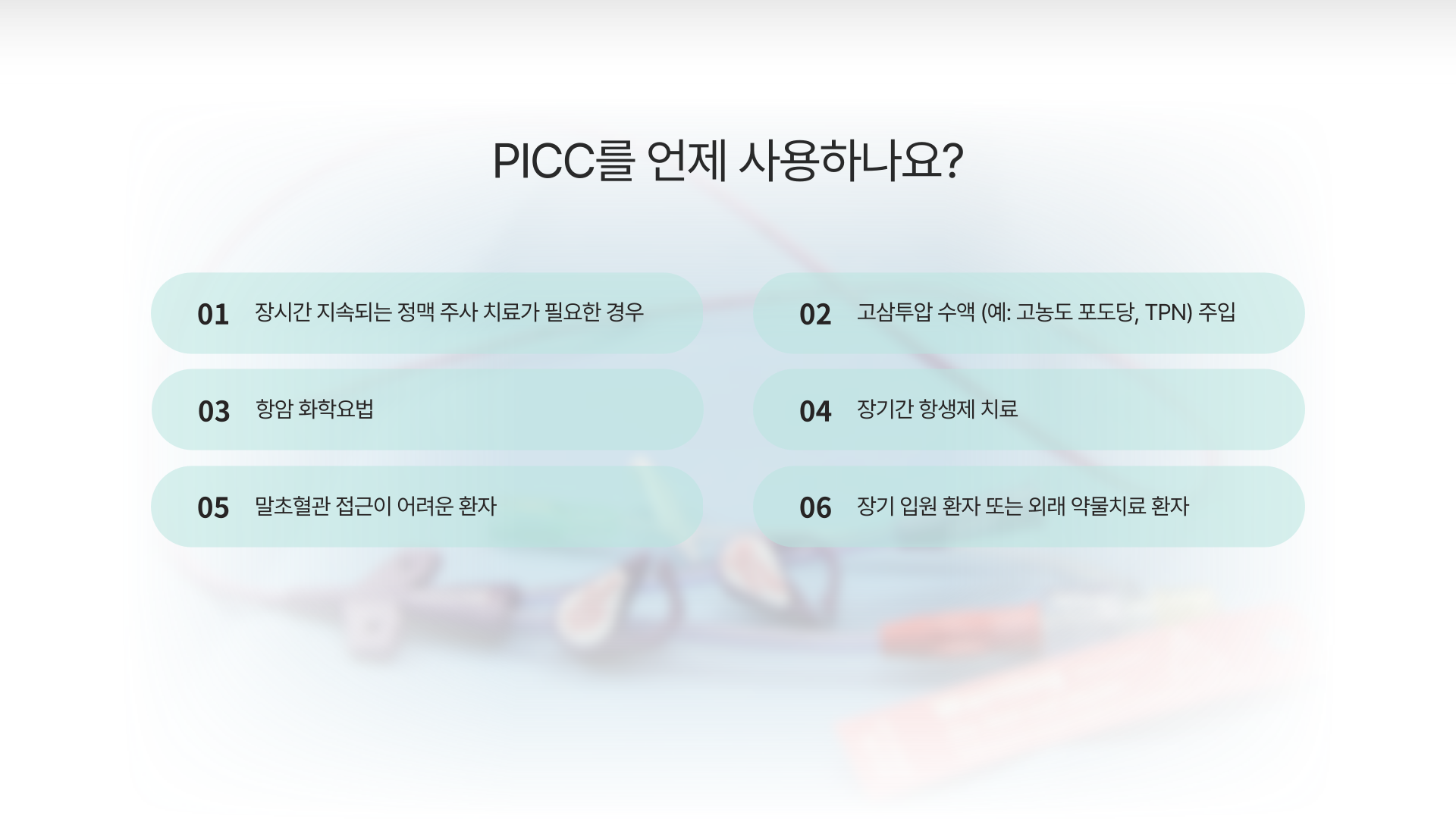 PICC를 언제 사용하나요?

01 장시간 지속되는 정맥 주사 치료가 필요한 경우

02 고삼투압 수액 (예: 고농도 포도당, TPN) 주입

03 항암 화학요법

04 장기간 항생제 치료

05 말초혈관 접근이 어려운 환자

06 장기 입원 환자 또는 외래 약물치료 환자